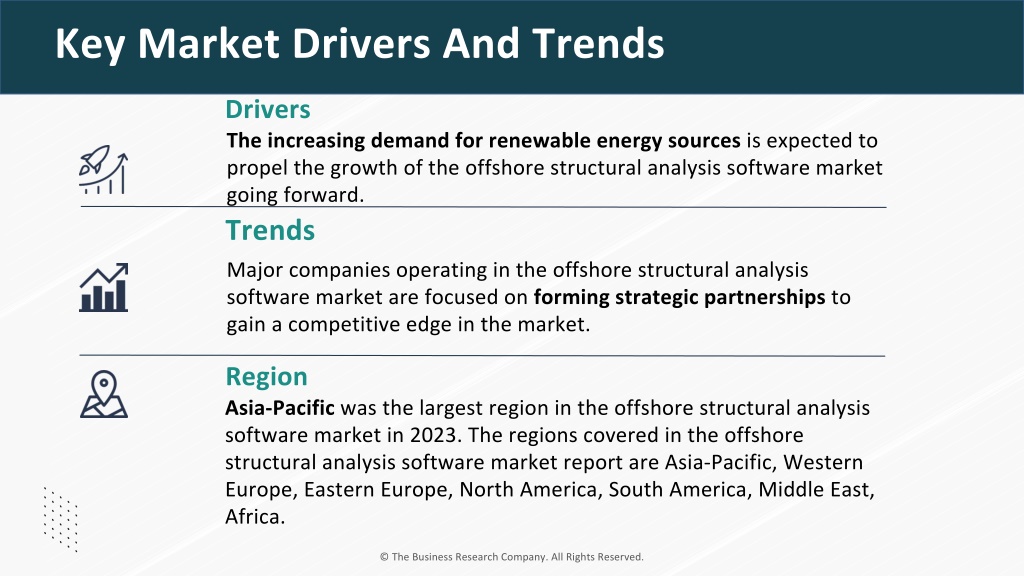 Key Market Drivers And Trends

Drivers

The increasing demand for renewable energy sources is expected to propel the growth of the offshore structural analysis software market going forward.

Trends

Major companies operating in the offshore structural analysis software market are focused on forming strategic partnerships to gain a competitive edge in the market.

Region

Asia-Pacific was the largest region in the offshore structural analysis software market in 2023. The regions covered in the offshore structural analysis software market report are Asia-Pacific, Western Europe, Eastern Europe, North America, South America, Middle East, Africa.

© The Business Research Company. All Rights Reserved.